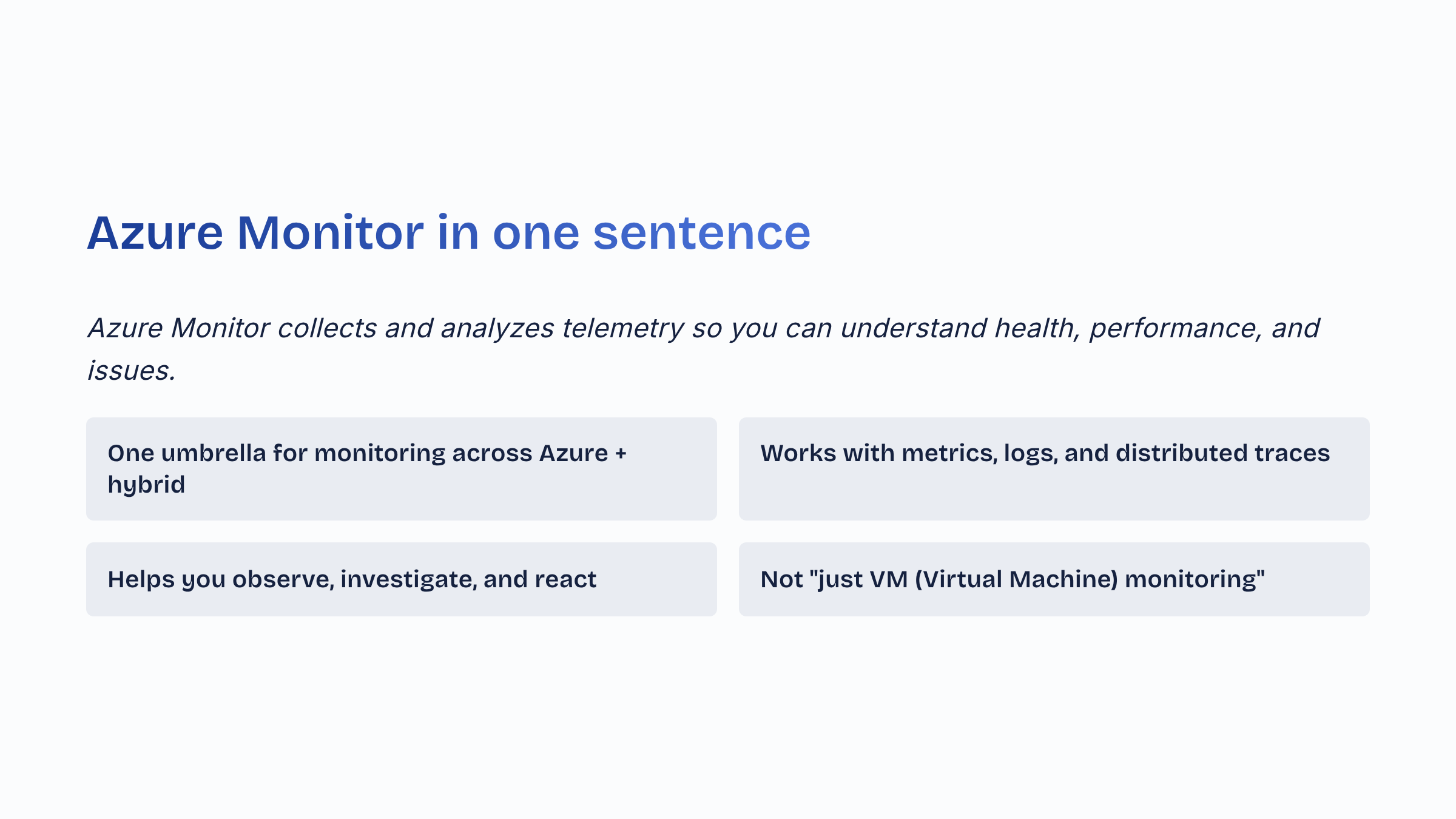 Azure Monitor in one sentence

Azure Monitor collects and analyzes telemetry so you can understand health, performance, and issues.

One umbrella for monitoring across Azure + hybrid

Works with metrics, logs, and distributed traces

Helps you observe, investigate, and react

Not "just VM (Virtual Machine) monitoring"